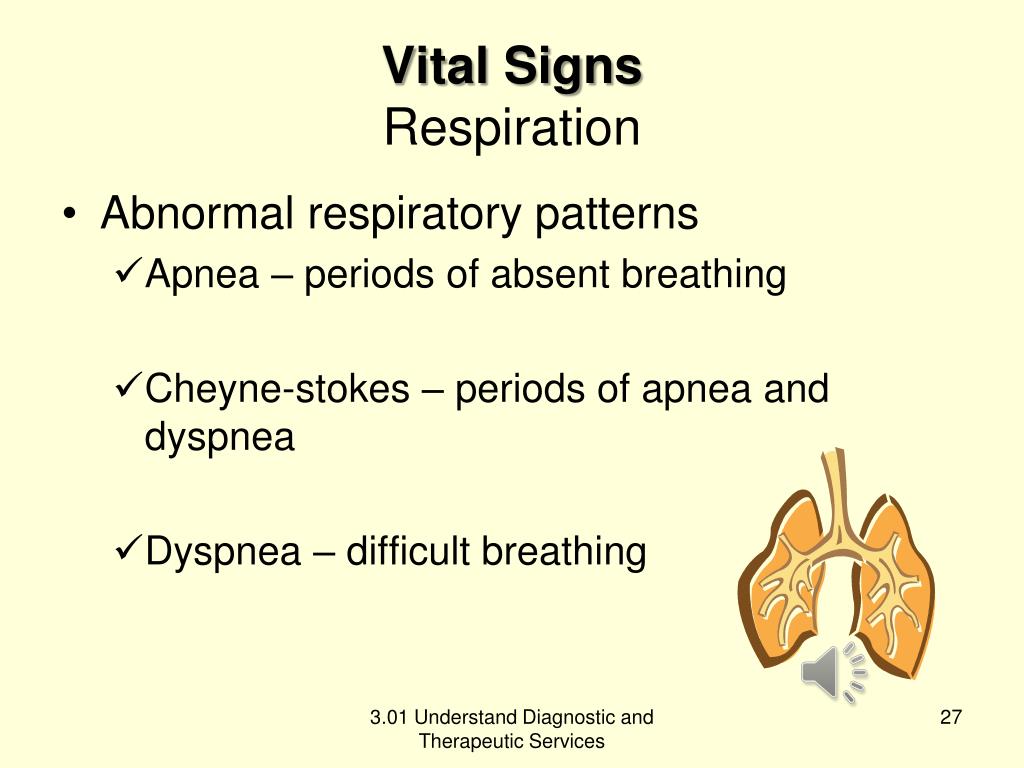 Vital Signs
Respiration

• Abnormal respiratory patterns
✓Apnea – periods of absent breathing

✓Cheyne-stokes – periods of apnea and dyspnea

✓Dyspnea – difficult breathing

3.01 Understand Diagnostic and Therapeutic Services

27